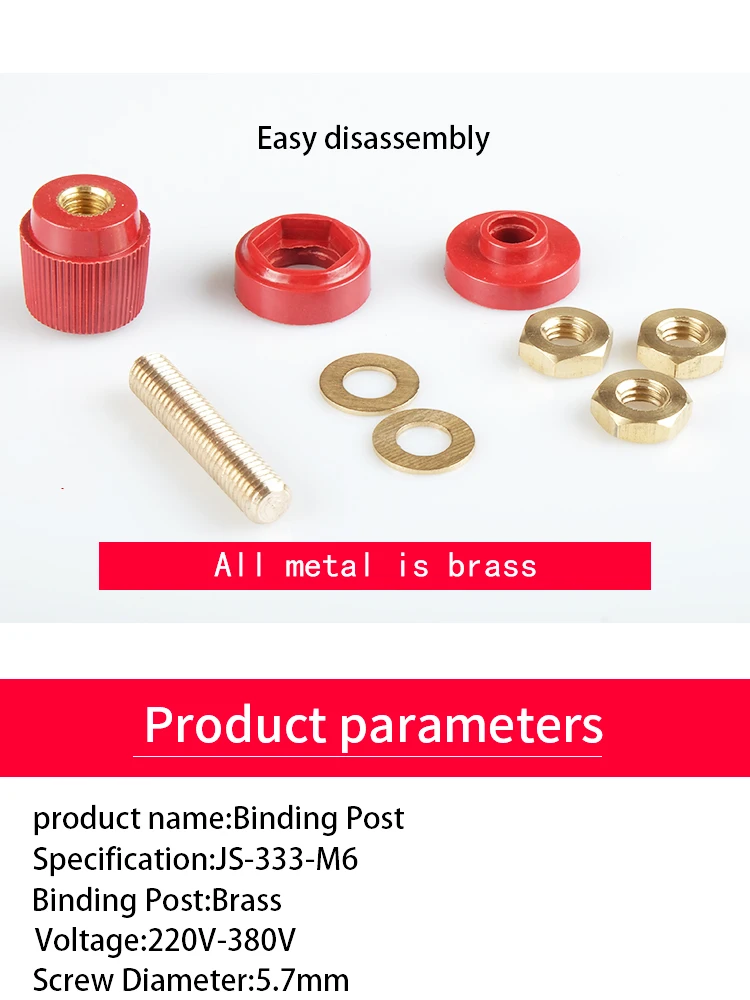 Easy disassembly

All metal is brass

Product parameters

product name:Binding Post
Specification:JS-333-M6
Binding Post:Brass
Voltage:220V-380V
Screw Diameter:5.7mm